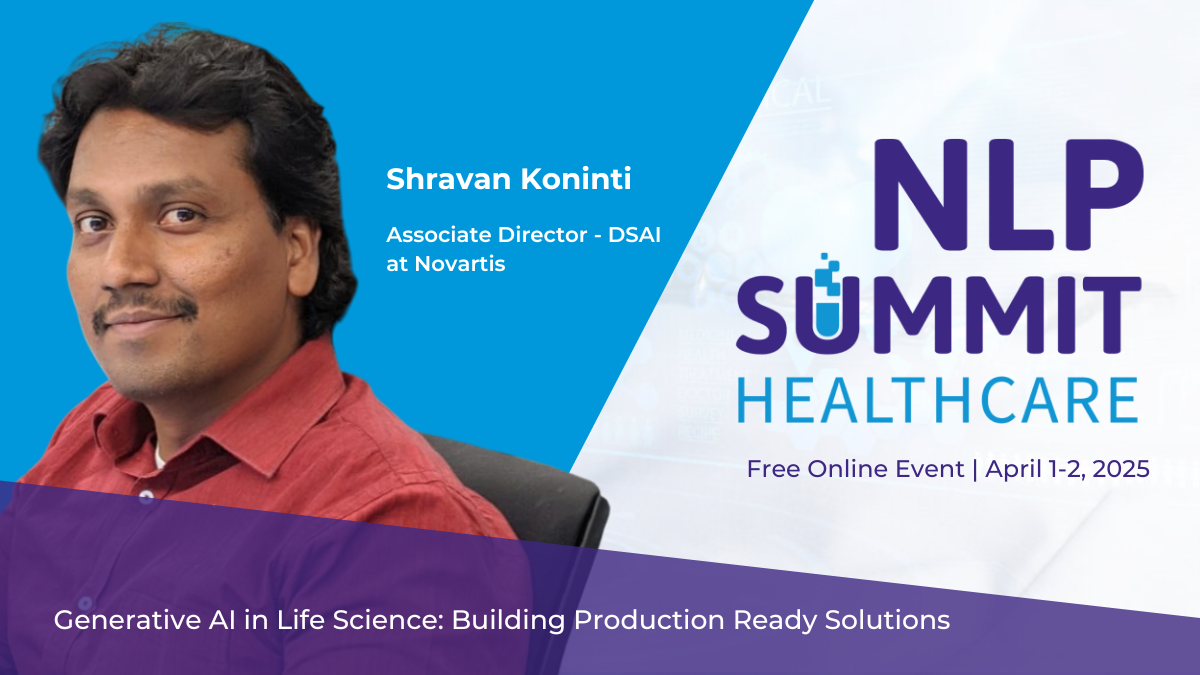 Shravan Koninti

Associate Director - DSAI at Novartis

NLP SUMMIT HEALTHCARE

Free Online Event | April 1-2, 2025

Generative AI in Life Science: Building Production Ready Solutions